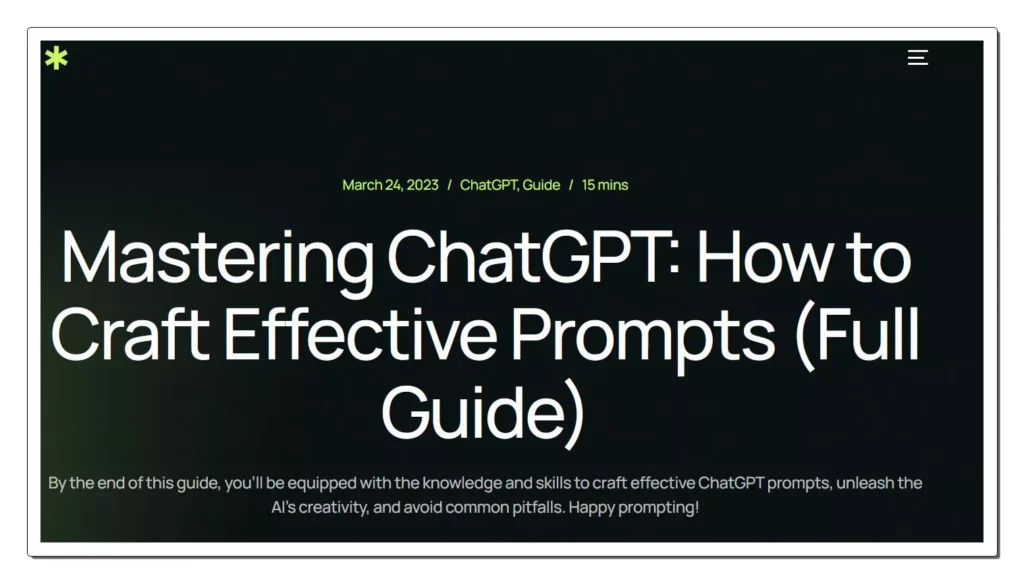 March 24, 2023 / ChatGPT, Guide / 15 mins

Mastering ChatGPT: How to Craft Effective Prompts (Full Guide)

By the end of this guide, you'll be equipped with the knowledge and skills to craft effective ChatGPT prompts, unleash the AI's creativity, and avoid common pitfalls. Happy prompting!